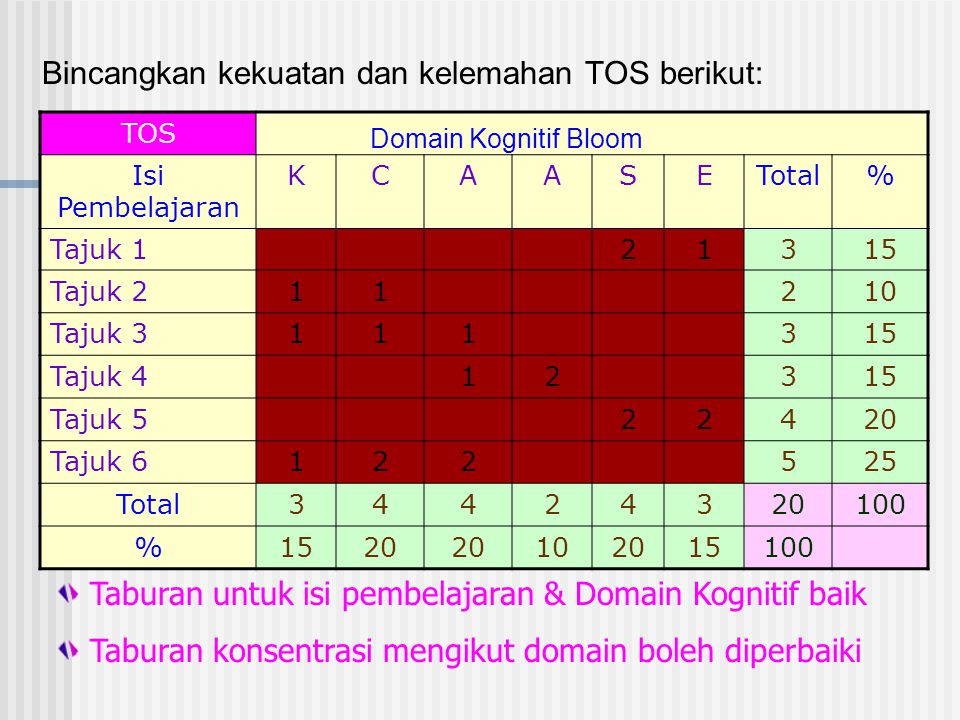 Bincangkan kekuatan dan kelemahan TOS berikut:

| TOS | Domain Kognitif Bloom | | | | | | | |
|---|---|---|---|---|---|---|---|---|
| Isi Pembelajaran | K | C | A | A | S | E | Total | % |
| Tajuk 1 | | | | | 2 | 1 | 3 | 15 |
| Tajuk 2 | 1 | 1 | | | | | 2 | 10 |
| Tajuk 3 | 1 | 1 | 1 | | | | 3 | 15 |
| Tajuk 4 | | | 1 | 2 | | | 3 | 15 |
| Tajuk 5 | | | | | 2 | 2 | 4 | 20 |
| Tajuk 6 | 1 | 2 | 2 | | | | 5 | 25 |
| Total | 3 | 4 | 4 | 2 | 4 | 3 | 20 | 100 |
| % | 15 | 20 | 20 | 10 | 20 | 15 | 100 | |

Taburan untuk isi pembelajaran & Domain Kognitif baik

Taburan konsentrasi mengikut domain boleh diperbaiki